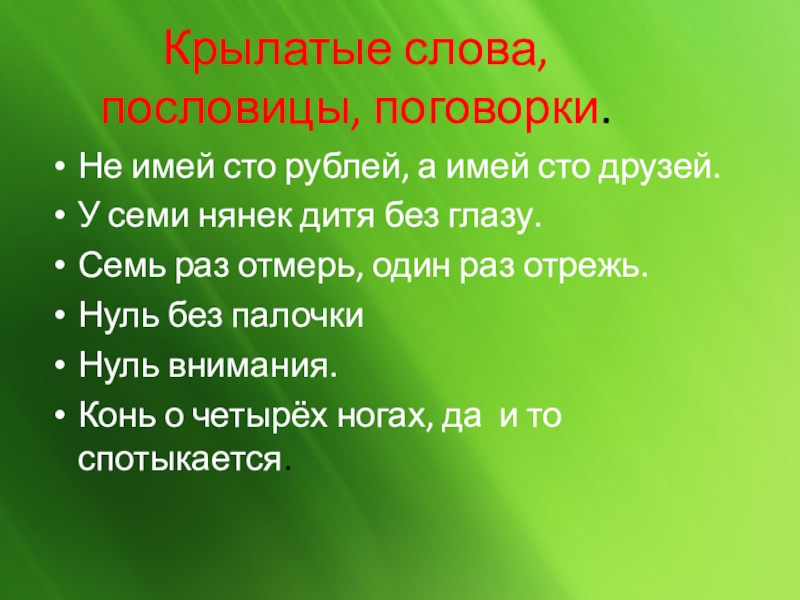 Крылатые слова, пословицы, поговорки.

• Не имей сто рублей, а имей сто друзей.
• У семи нянек дитя без глазу.
• Семь раз отмерь, один раз отрежь.
• Нуль без палочки
• Нуль внимания.
• Конь о четырёх ногах, да и то спотыкается.